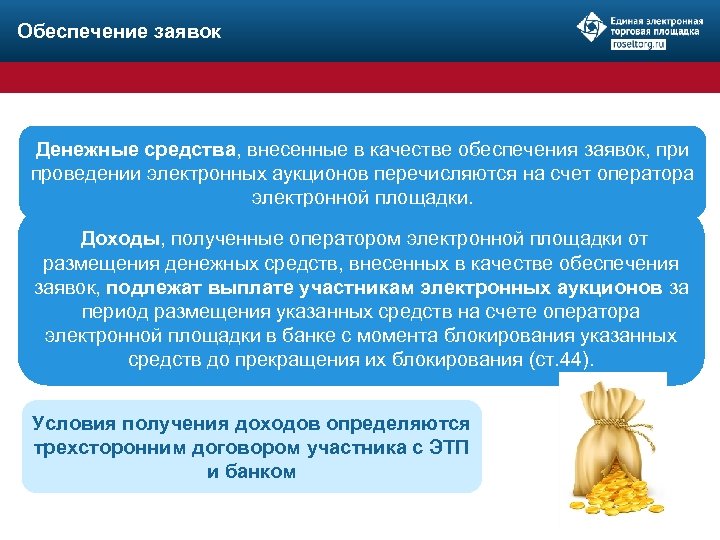 Обеспечение заявок

Единая электронная торговая площадка
roseltorg.ru

Денежные средства, внесенные в качестве обеспечения заявок, при проведении электронных аукционов перечисляются на счет оператора электронной площадки.

Доходы, полученные оператором электронной площадки от размещения денежных средств, внесенных в качестве обеспечения заявок, подлежат выплате участникам электронных аукционов за период размещения указанных средств на счете оператора электронной площадки в банке с момента блокирования указанных средств до прекращения их блокирования (ст.44).

Условия получения доходов определяются трехсторонним договором участника с ЭТП и банком